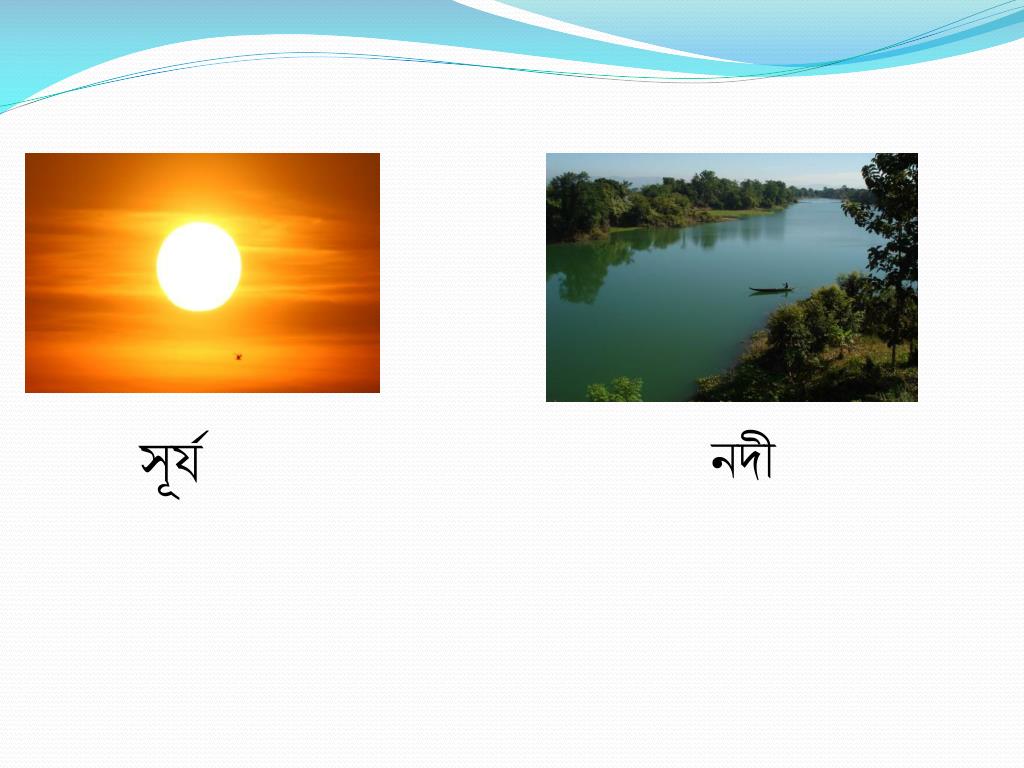 সূর্য

নদী